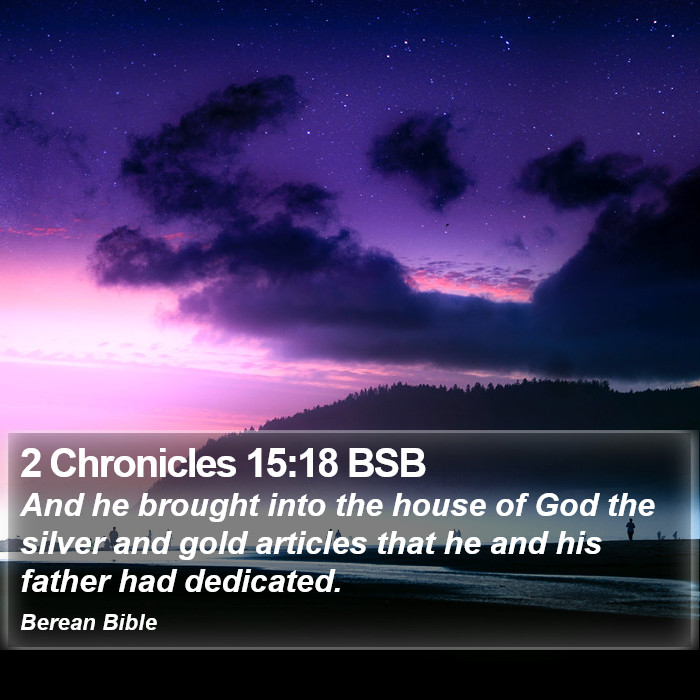 2 Chronicles 15:18 BSB

And he brought into the house of God the silver and gold articles that he and his father had dedicated.

Berean Bible